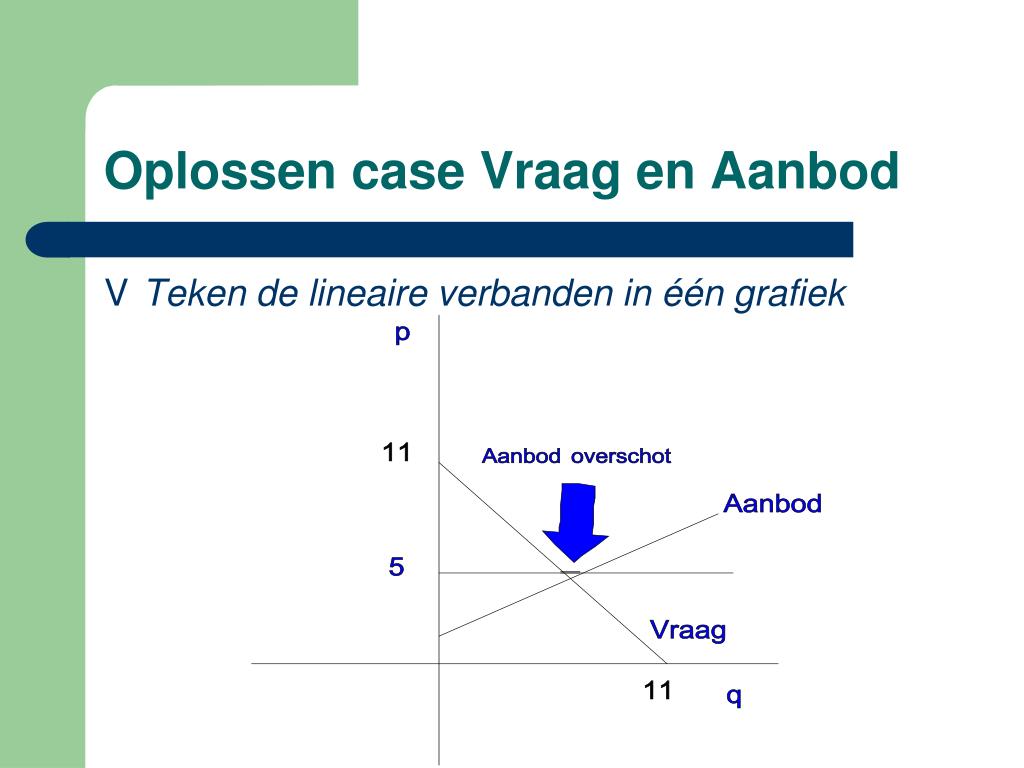 Oplossen case Vraag en Aanbod

V Teken de lineaire verbanden in één grafiek

p

11

Aanbod overschot

Aanbod

5

Vraag

11

q